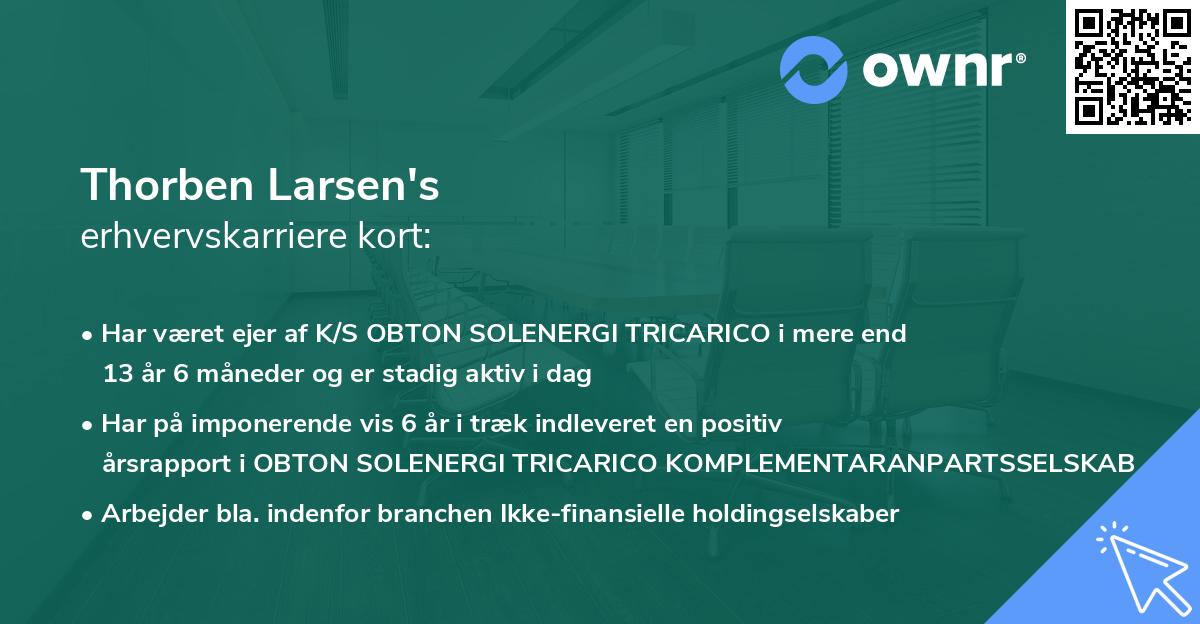 ownr®

Thorben Larsen's
erhvervskarriere kort:

• Har været ejer af K/S OBTON SOLENERGI TRICARICO i mere end 13 år 6 måneder og er stadig aktiv i dag
• Har på imponerende vis 6 år i træk indleveret en positiv årsrapport i OBTON SOLENERGI TRICARICO KOMPLEMENTARANPARTSSELSKAB
• Arbejder bla. indenfor branchen Ikke-finansielle holdingselskaber